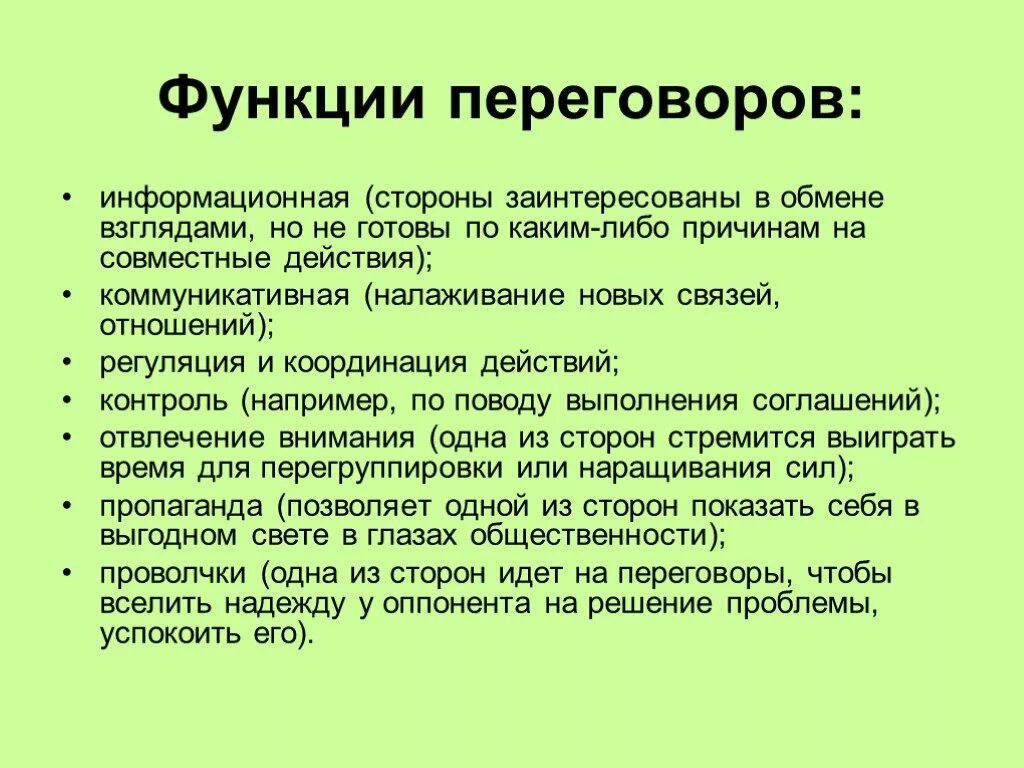 Функции переговоров:

• информационная (стороны заинтересованы в обмене взглядами, но не готовы по каким-либо причинам на совместные действия);
• коммуникативная (налаживание новых связей, отношений);
• регуляция и координация действий;
• контроль (например, по поводу выполнения соглашений);
• отвлечение внимания (одна из сторон стремится выиграть время для перегруппировки или наращивания сил);
• пропаганда (позволяет одной из сторон показать себя в выгодном свете в глазах общественности);
• проволчки (одна из сторон идет на переговоры, чтобы вселить надежду у оппонента на решение проблемы, успокоить его).